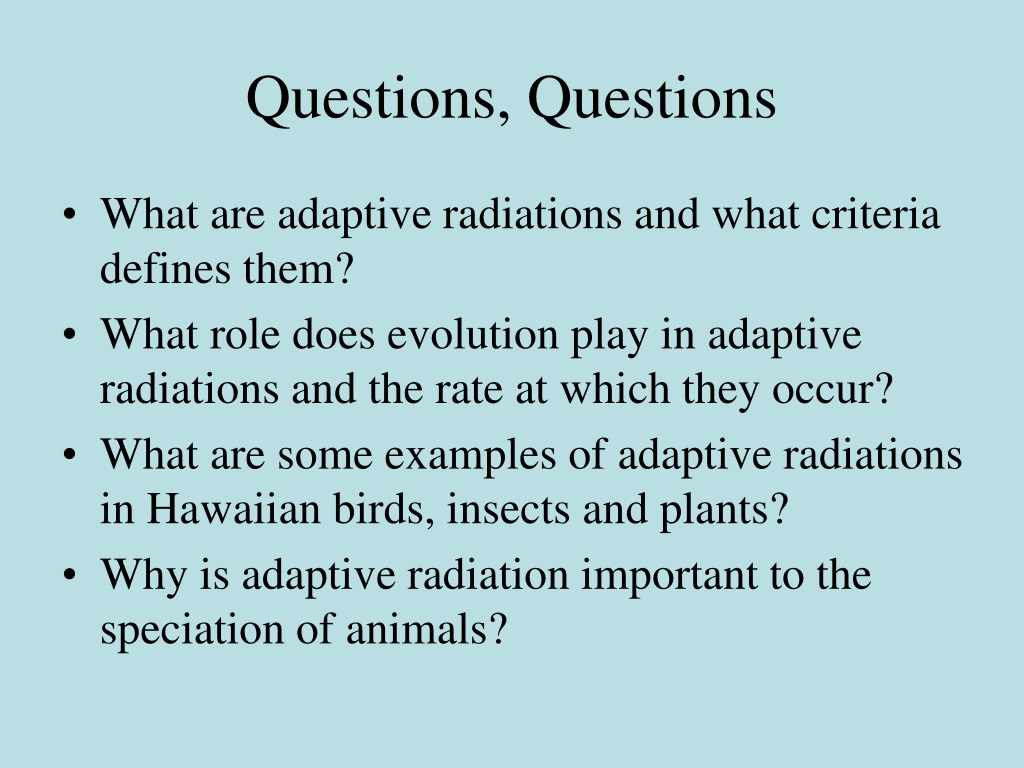 Questions, Questions

• What are adaptive radiations and what criteria defines them?
• What role does evolution play in adaptive radiations and the rate at which they occur?
• What are some examples of adaptive radiations in Hawaiian birds, insects and plants?
• Why is adaptive radiation important to the speciation of animals?